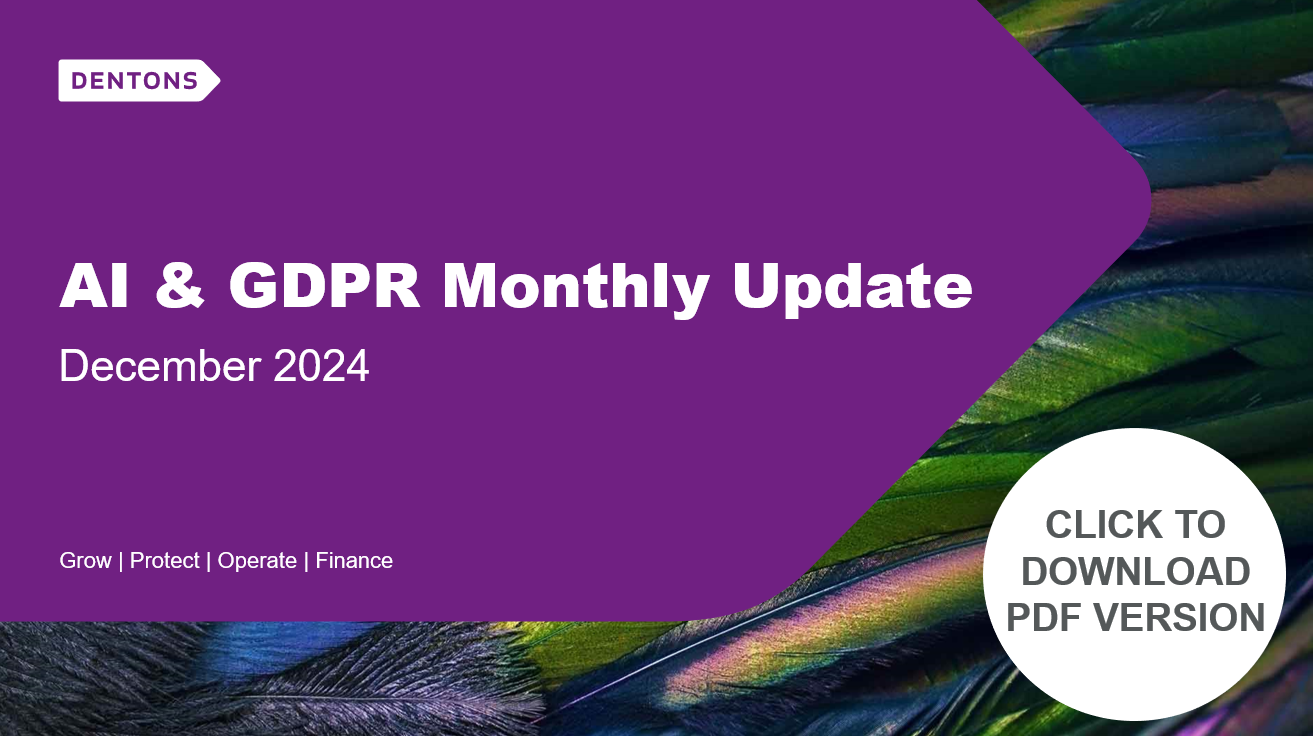 DENTONS

AI & GDPR Monthly Update

December 2024

Grow | Protect | Operate | Finance

CLICK TO DOWNLOAD PDF VERSION